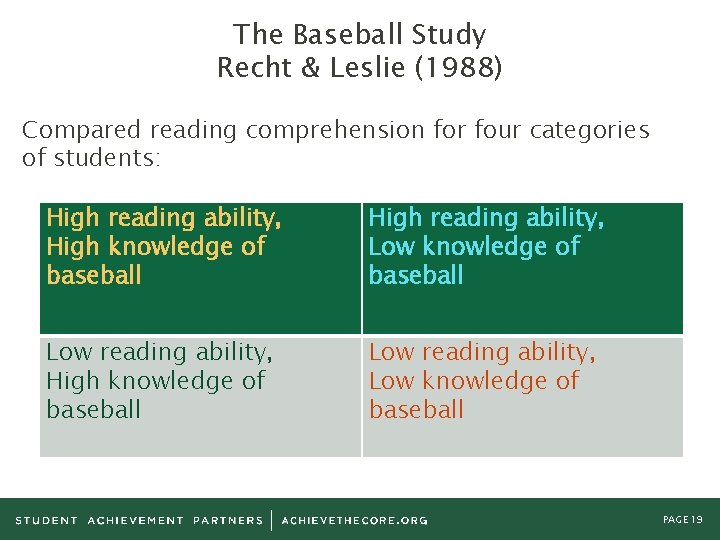 The Baseball Study
Recht & Leslie (1988)

Compared reading comprehension for four categories of students:

| High reading ability, High knowledge of baseball | High reading ability, Low knowledge of baseball |
|---|---|
| Low reading ability, High knowledge of baseball | Low reading ability, Low knowledge of baseball |

STUDENT ACHIEVEMENT PARTNERS | ACHIEVETHECORE.ORG

PAGE 19